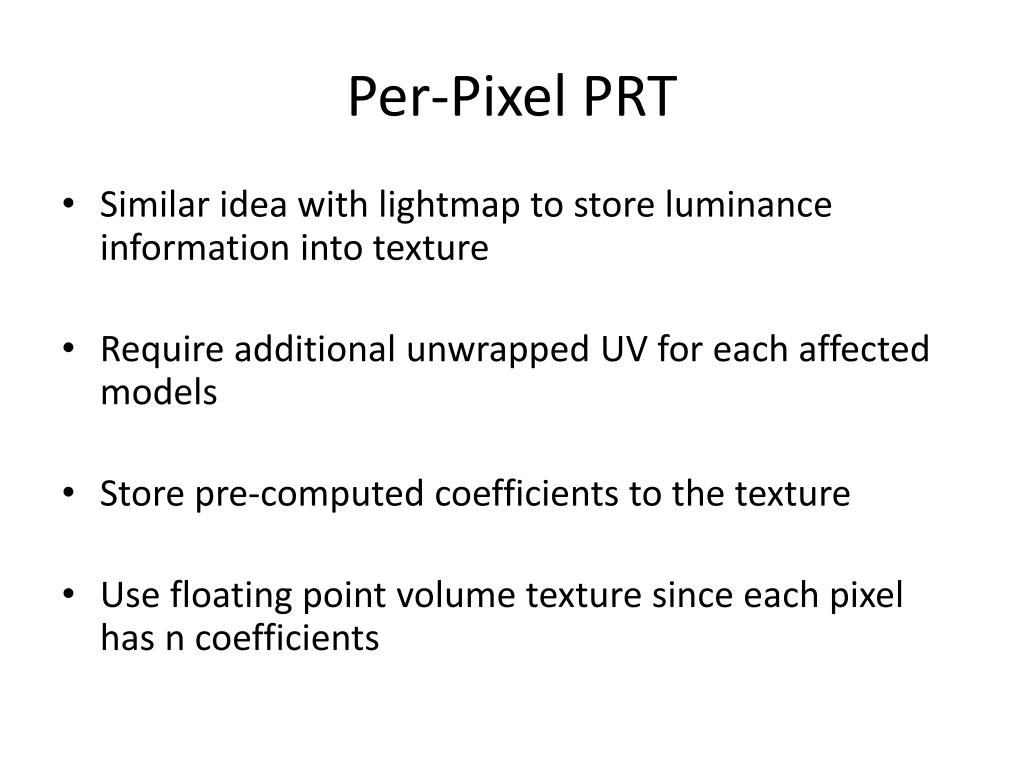 Per-Pixel PRT

• Similar idea with lightmap to store luminance information into texture

• Require additional unwrapped UV for each affected models

• Store pre-computed coefficients to the texture

• Use floating point volume texture since each pixel has n coefficients